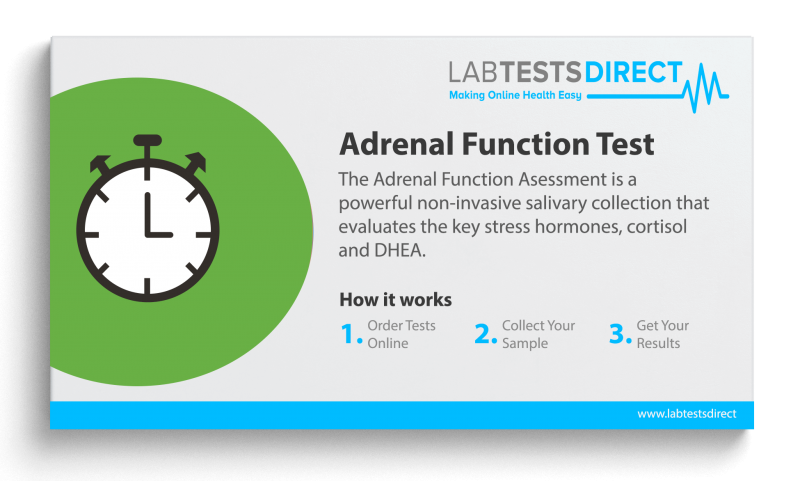 LABTESTSDIRECT
Making Online Health Easy

Adrenal Function Test

The Adrenal Function Asessment is a powerful non-invasive salivary collection that evaluates the key stress hormones, cortisol and DHEA.

How it works

1. Order Tests Online

2. Collect Your Sample

3. Get Your Results

www.labtestsdirect